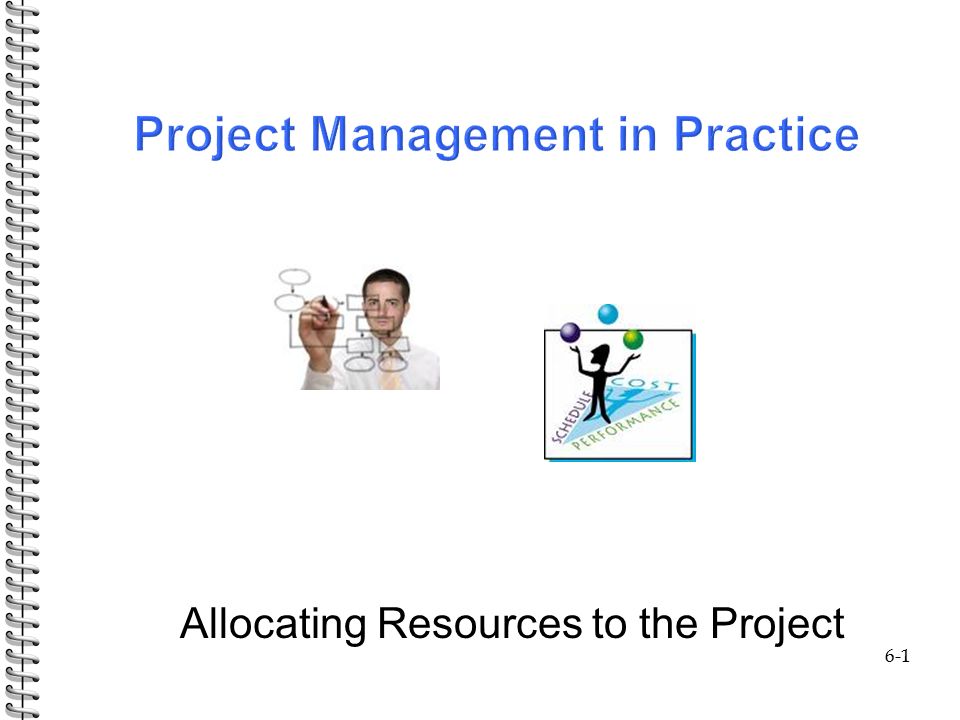 Project Management in Practice

SCHEDULE
COST
PERFORMANCE

Allocating Resources to the Project

6-1